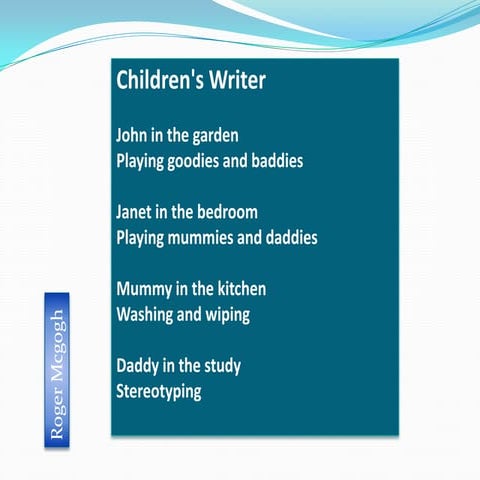 Children's Writer

John in the garden
Playing goodies and baddies

Janet in the bedroom
Playing mummies and daddies

Mummy in the kitchen
Washing and wiping

Daddy in the study
Stereotyping

Roger Mcgogh